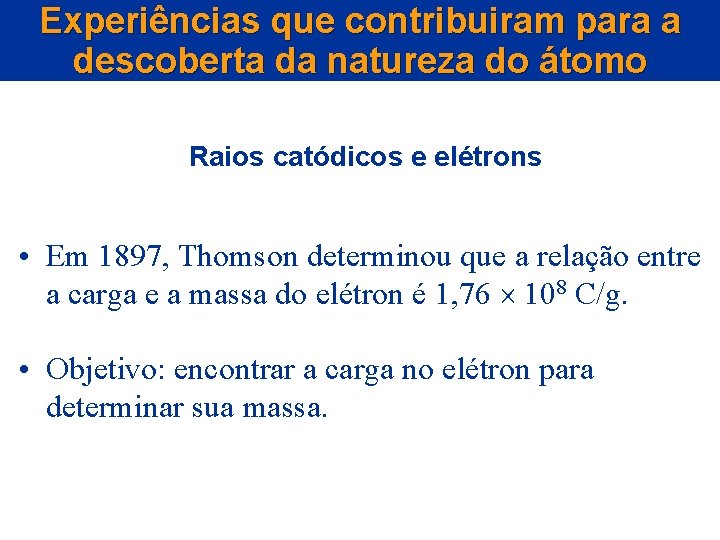 Experiências que contribuiram para a descoberta da natureza do átomo

Raios catódicos e elétrons

• Em 1897, Thomson determinou que a relação entre a carga e a massa do elétron é $1,76 \times 10^8$ C/g.

• Objetivo: encontrar a carga no elétron para determinar sua massa.